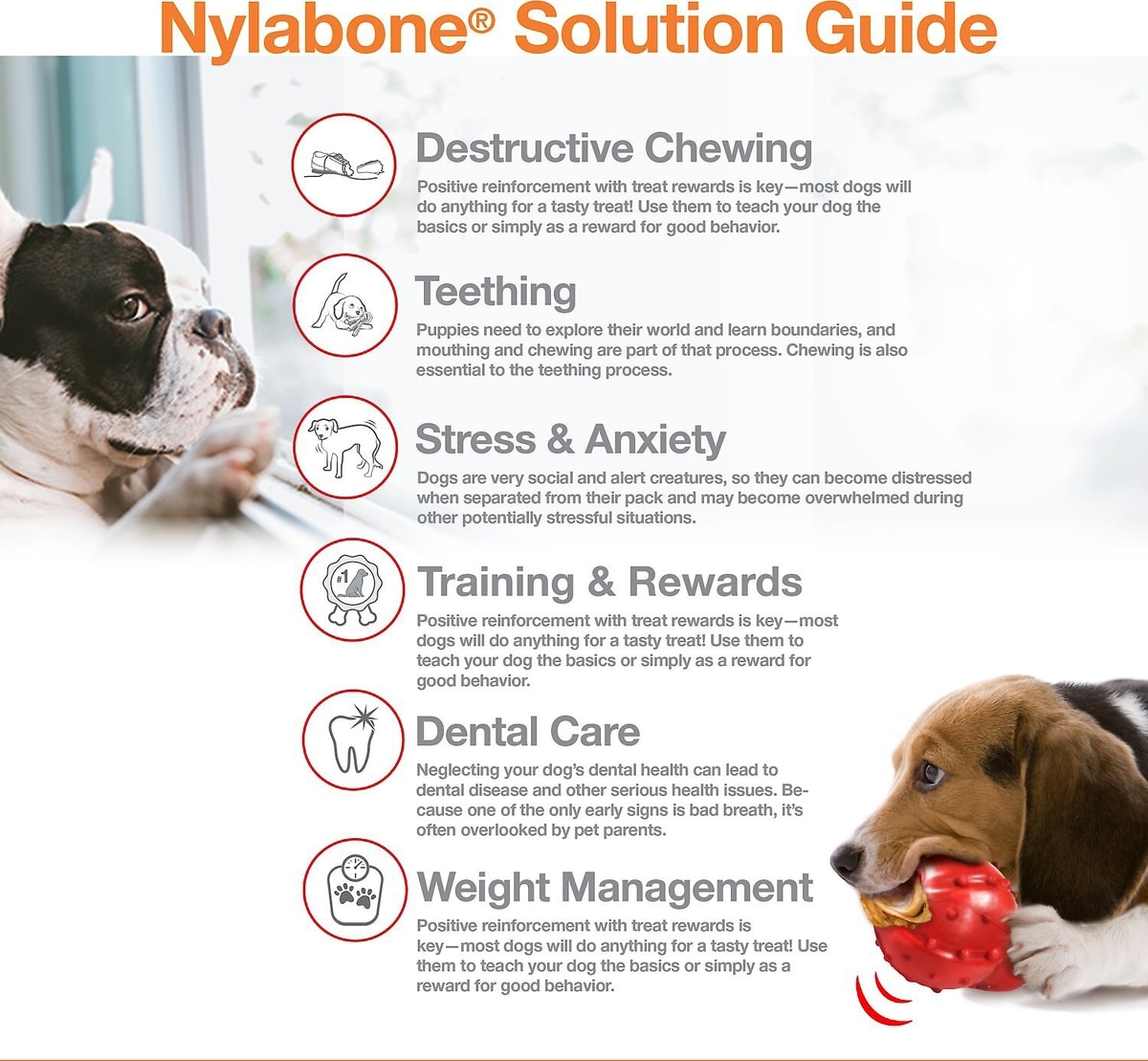 Nylabone® Solution Guide

Destructive Chewing
Positive reinforcement with treat rewards is key—most dogs will do anything for a tasty treat! Use them to teach your dog the basics or simply as a reward for good behavior.

Teething
Puppies need to explore their world and learn boundaries, and mouthing and chewing are part of that process. Chewing is also essential to the teething process.

Stress & Anxiety
Dogs are very social and alert creatures, so they can become distressed when separated from their pack and may become overwhelmed during other potentially stressful situations.

#1

Training & Rewards
Positive reinforcement with treat rewards is key—most dogs will do anything for a tasty treat! Use them to teach your dog the basics or simply as a reward for good behavior.

Dental Care
Neglecting your dog's dental health can lead to dental disease and other serious health issues. Because one of the only early signs is bad breath, it's often overlooked by pet parents.

Weight Management
Positive reinforcement with treat rewards is key—most dogs will do anything for a tasty treat! Use them to teach your dog the basics or simply as a reward for good behavior.